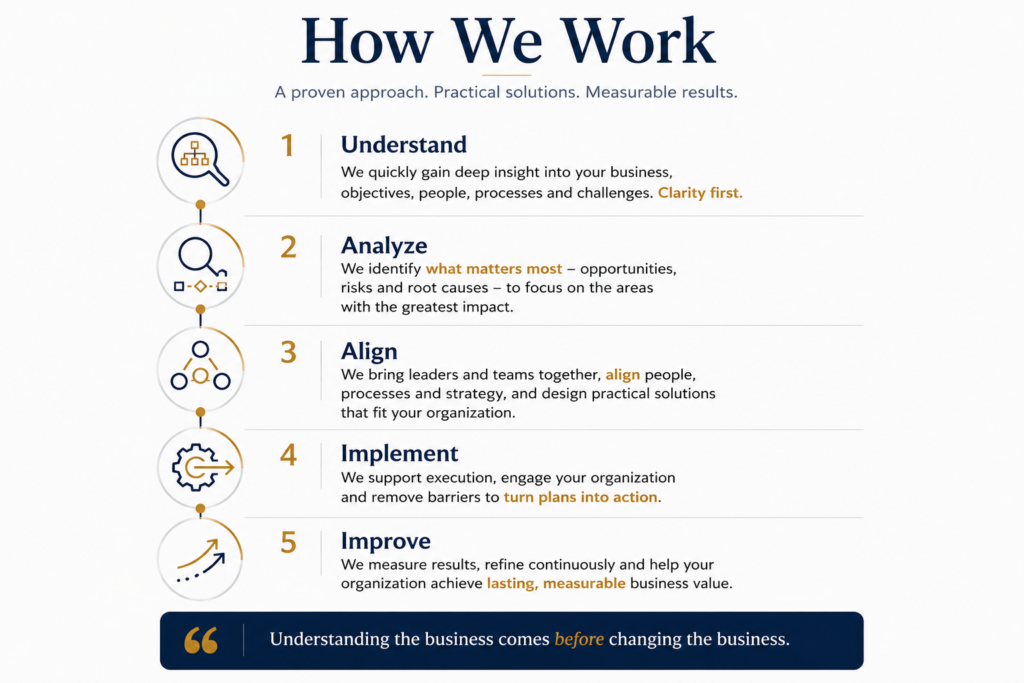 How We Work

A proven approach. Practical solutions. Measurable results.

1

Understand

We quickly gain deep insight into your business, objectives, people, processes and challenges. Clarity first.

2

Analyze

We identify what matters most – opportunities, risks and root causes – to focus on the areas with the greatest impact.

3

Align

We bring leaders and teams together, align people, processes and strategy, and design practical solutions that fit your organization.

4

Implement

We support execution, engage your organization and remove barriers to turn plans into action.

5

Improve

We measure results, refine continuously and help your organization achieve lasting, measurable business value.

“

Understanding the business comes before changing the business.